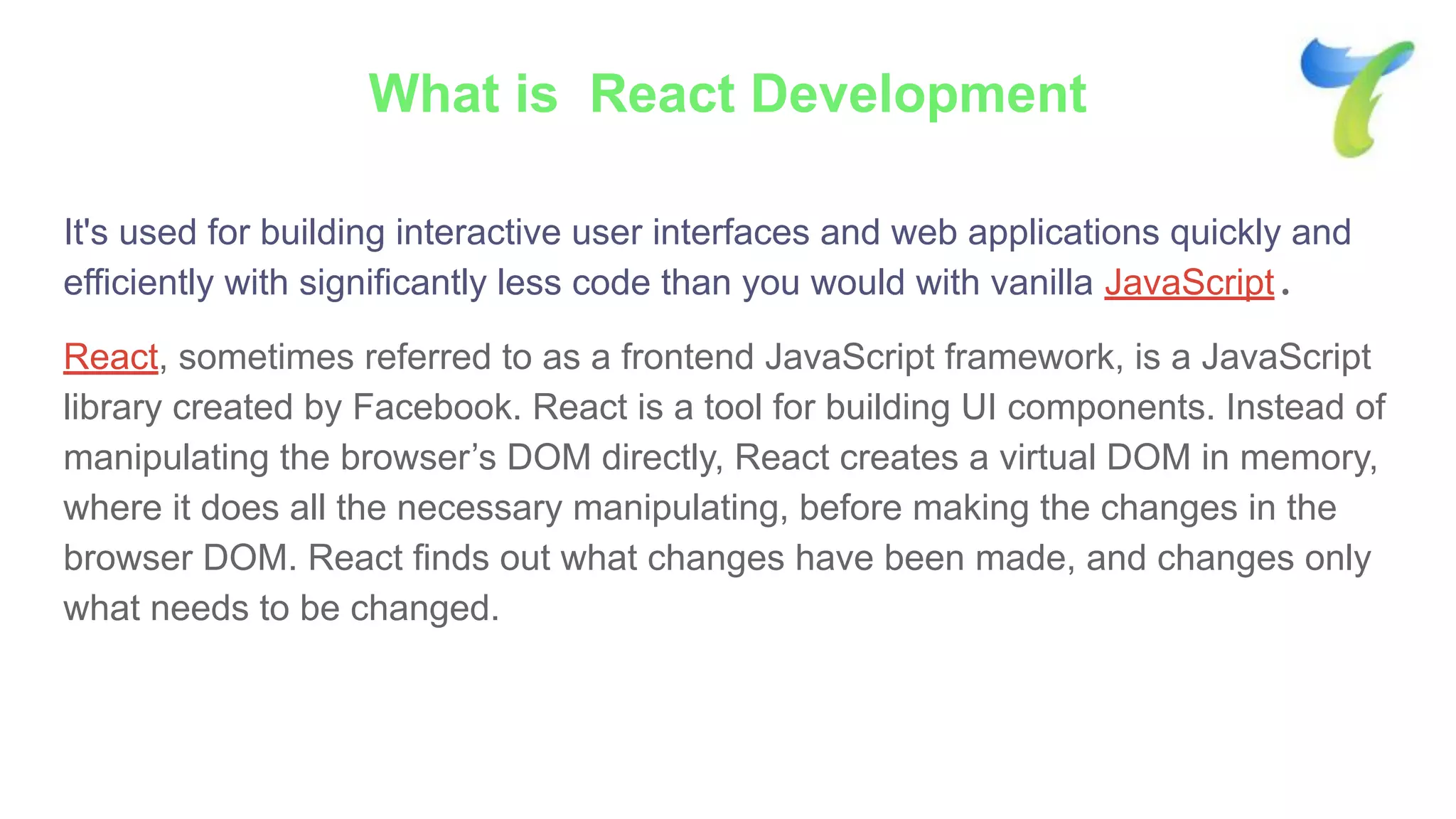 What is  React Development

It's used for building interactive user interfaces and web applications quickly and efficiently with significantly less code than you would with vanilla JavaScript.

React, sometimes referred to as a frontend JavaScript framework, is a JavaScript library created by Facebook. React is a tool for building UI components. Instead of manipulating the browser’s DOM directly, React creates a virtual DOM in memory, where it does all the necessary manipulating, before making the changes in the browser DOM. React finds out what changes have been made, and changes only what needs to be changed.